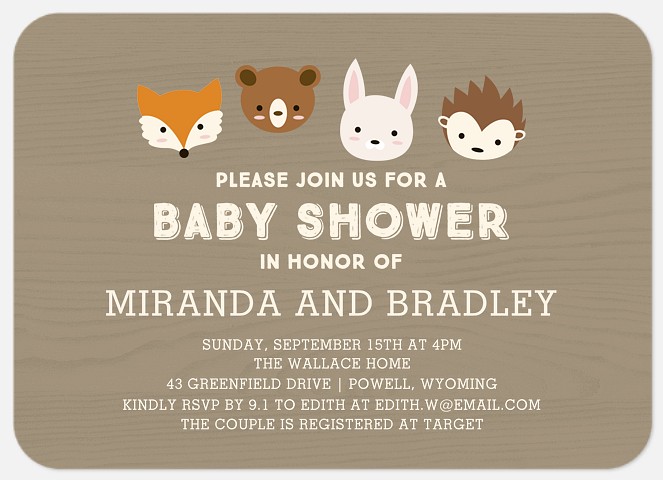 PLEASE JOIN US FOR A
BABY SHOWER
IN HONOR OF
MIRANDA AND BRADLEY

SUNDAY, SEPTEMBER 15TH AT 4PM
THE WALLACE HOME
43 GREENFIELD DRIVE | POWELL, WYOMING
KINDLY RSVP BY 9.1 TO EDITH AT EDITH.W@EMAIL.COM
THE COUPLE IS REGISTERED AT TARGET